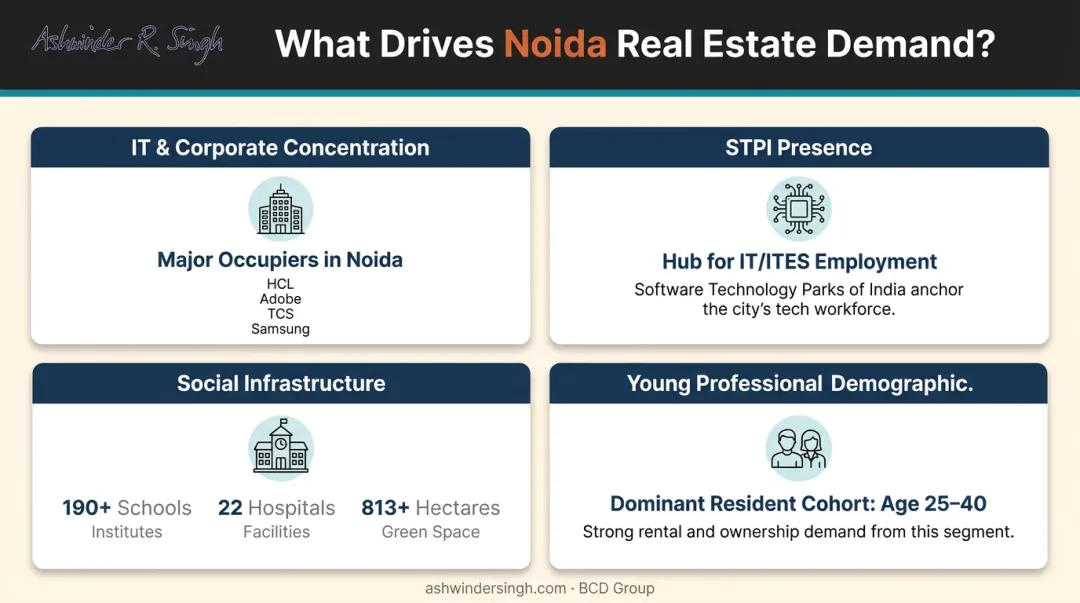 Ashwinder R. Singh

What Drives Noida Real Estate Demand?

IT & Corporate Concentration

Major Occupiers in Noida

HCL
Adobe
TCS
Samsung

STPI Presence

Hub for IT/ITES Employment

Software Technology Parks of India anchor the city's tech workforce.

Social Infrastructure

190+ Schools
Institutes

22 Hospitals
Facilities

813+ Hectares
Green Space

Young Professional Demographic.

Dominant Resident Cohort: Age 25–40

Strong rental and ownership demand from this segment.

ashwindersingh.com · BCD Group